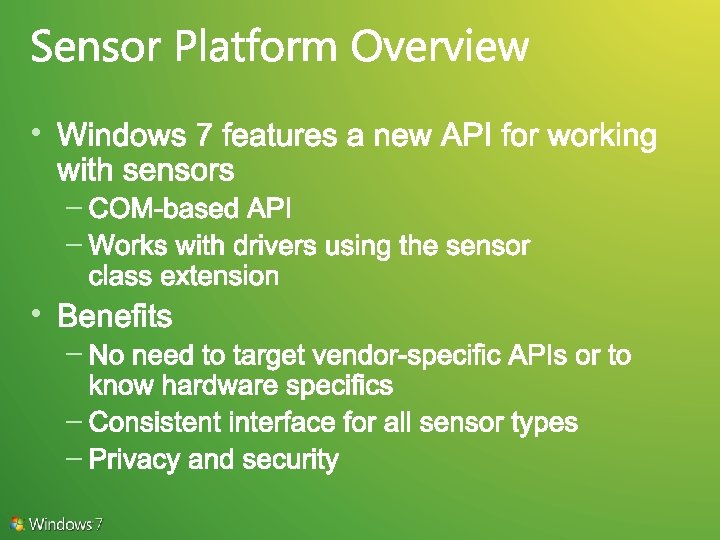 Sensor Platform Overview

• Windows 7 features a new API for working with sensors
– COM-based API
– Works with drivers using the sensor class extension
• Benefits
– No need to target vendor-specific APIs or to know hardware specifics
– Consistent interface for all sensor types
– Privacy and security

Windows 7